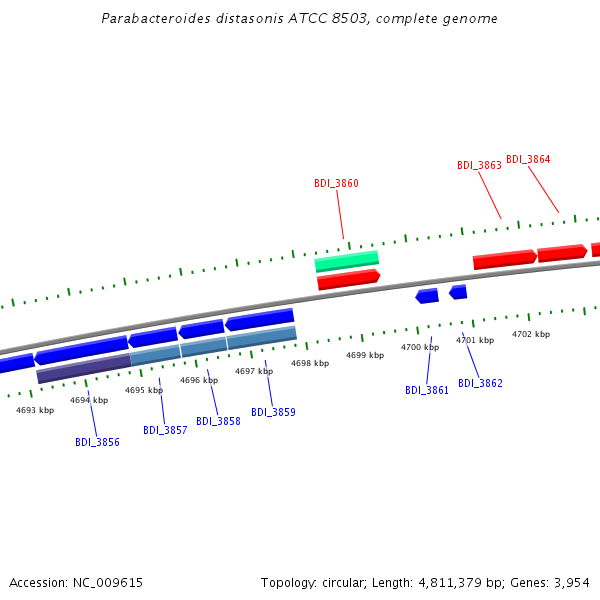 Parabacteroides distasonis ATCC 8503, complete genome

BDI_3860

BDI_3863 BDI_3864

4693 kbp
4694 kbp
4695 kbp
4696 kbp
4697 kbp
4698 kbp
4699 kbp
4700 kbp
4701 kbp
4702 kbp

BDI_3856
BDI_3857
BDI_3858
BDI_3859
BDI_3861
BDI_3862

Accession: NC_009615

Topology: circular; Length: 4,811,379 bp; Genes: 3,954